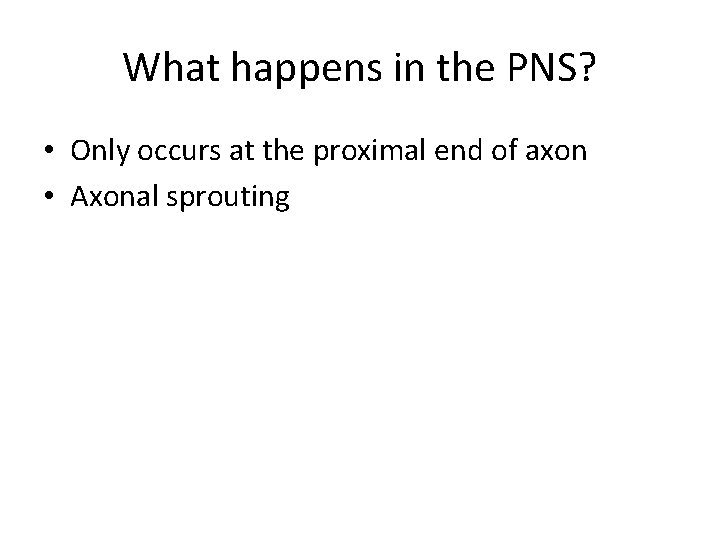 What happens in the PNS?

• Only occurs at the proximal end of axon
• Axonal sprouting